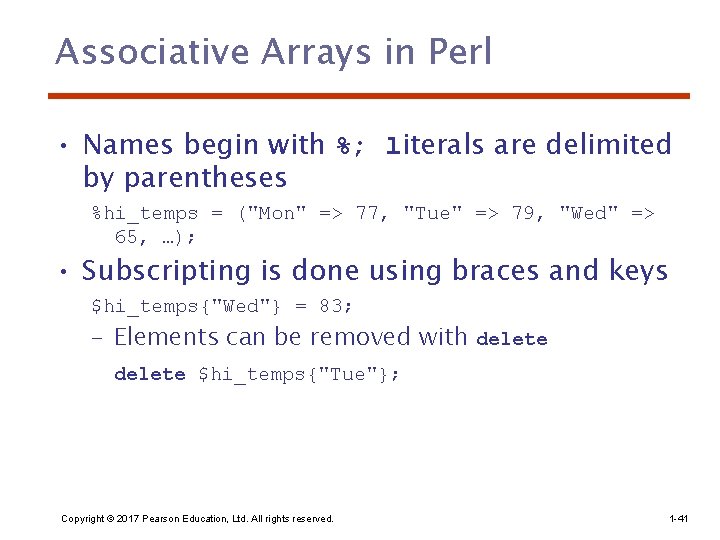 Associative Arrays in Perl

• Names begin with %; literals are delimited by parentheses

%hi_temps = ("Mon" => 77, "Tue" => 79, "Wed" => 65, …);

• Subscripting is done using braces and keys

$hi_temps{"Wed"} = 83;

– Elements can be removed with delete

delete $hi_temps{"Tue"};

Copyright © 2017 Pearson Education, Ltd. All rights reserved.

1-41